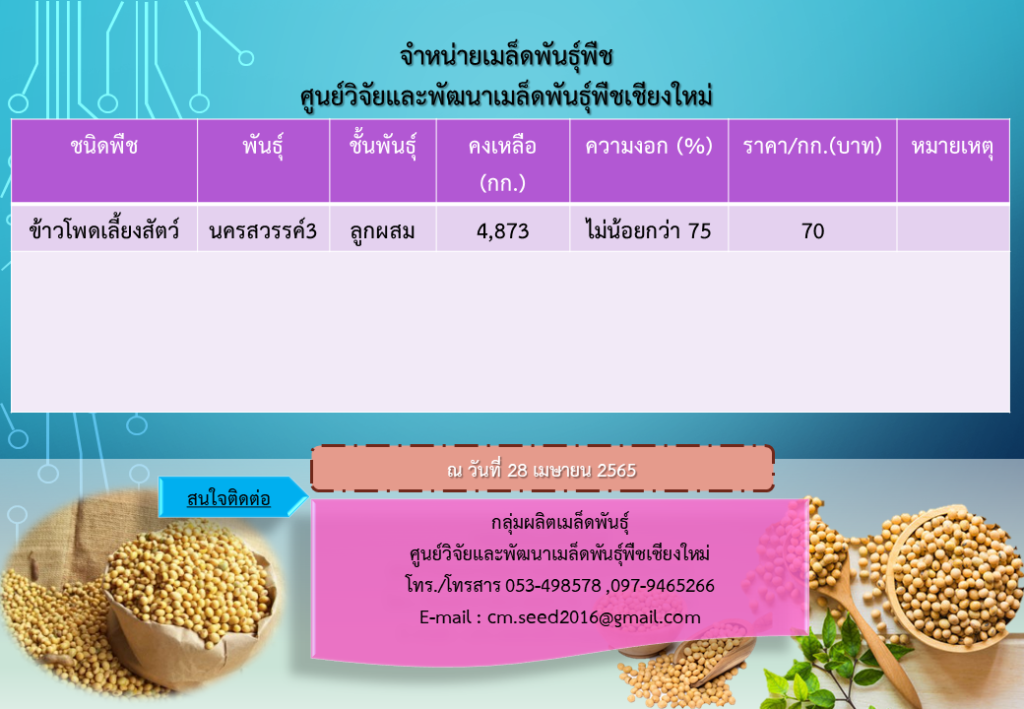 จำหน่ายเมล็ดพันธุ์พืช
ศูนย์วิจัยและพัฒนาเมล็ดพันธุ์พืชเชียงใหม่

| ชนิดพืช | พันธุ์ | ชั้นพันธุ์ | คงเหลือ (กก.) | ความงอก (%) | ราคา/กก.(บาท) | หมายเหตุ |
|---|---|---|---|---|---|---|
| ข้าวโพดเลี้ยงสัตว์ | นครสวรรค์3 | ลูกผสม | 4,873 | ไม่น้อยกว่า 75 | 70 | |

ณ วันที่ 28 เมษายน 2565

สนใจติดต่อ

กลุ่มผลิตเมล็ดพันธุ์
ศูนย์วิจัยและพัฒนาเมล็ดพันธุ์พืชเชียงใหม่
โทร./โทรสาร 053-498578 ,097-9465266
E-mail : cm.seed2016@gmail.com